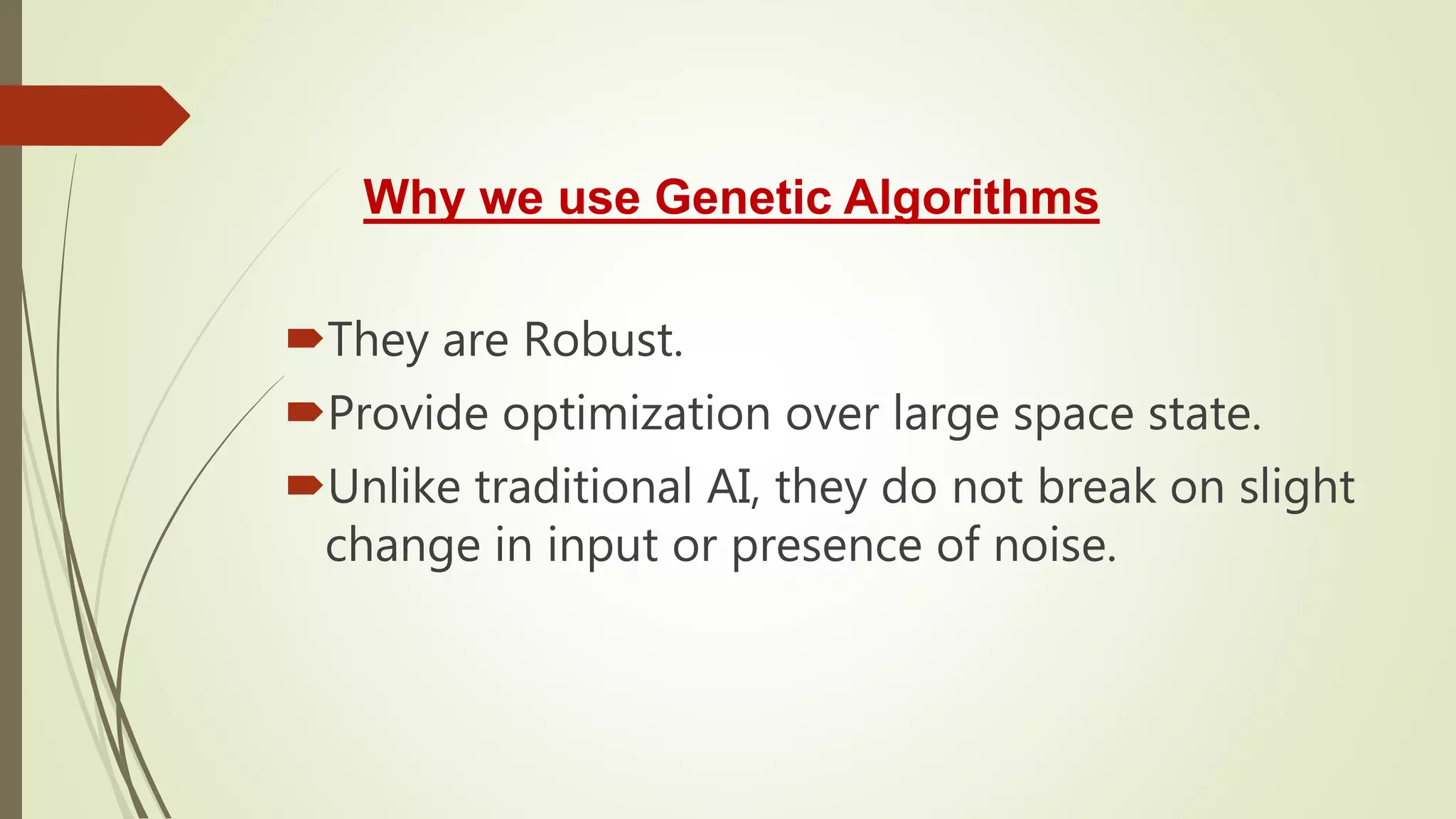 Why we use Genetic Algorithms

They are Robust.

Provide optimization over large space state.

Unlike traditional AI, they do not break on slight change in input or presence of noise.